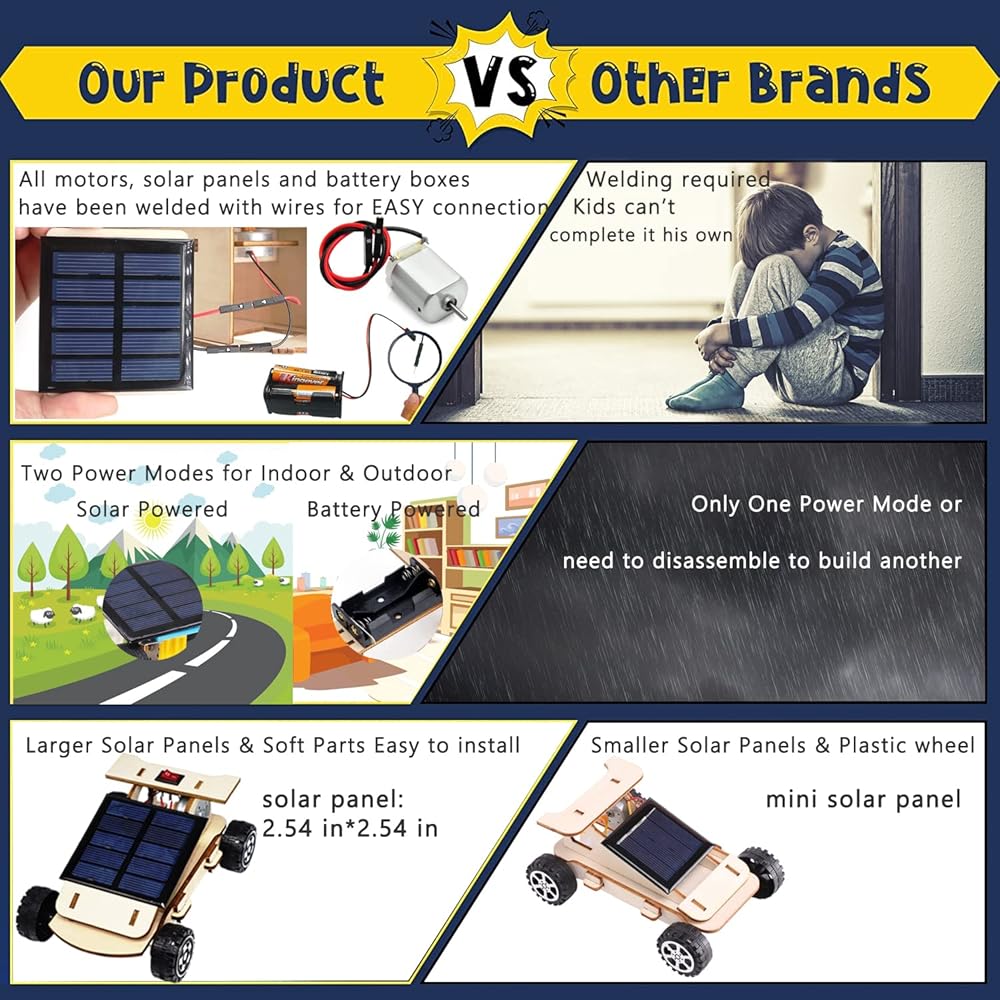 Our Product VS Other Brands

All motors, solar panels and battery boxes have been welded with wires for EASY connection

Welding required Kids can't complete it his own

Two Power Modes for Indoor & Outdoor

Solar Powered

Battery Powered

Only One Power Mode or need to disassemble to build another

Larger Solar Panels & Soft Parts Easy to install

solar panel: 2.54 in*2.54 in

Smaller Solar Panels & Plastic wheel

mini solar panel